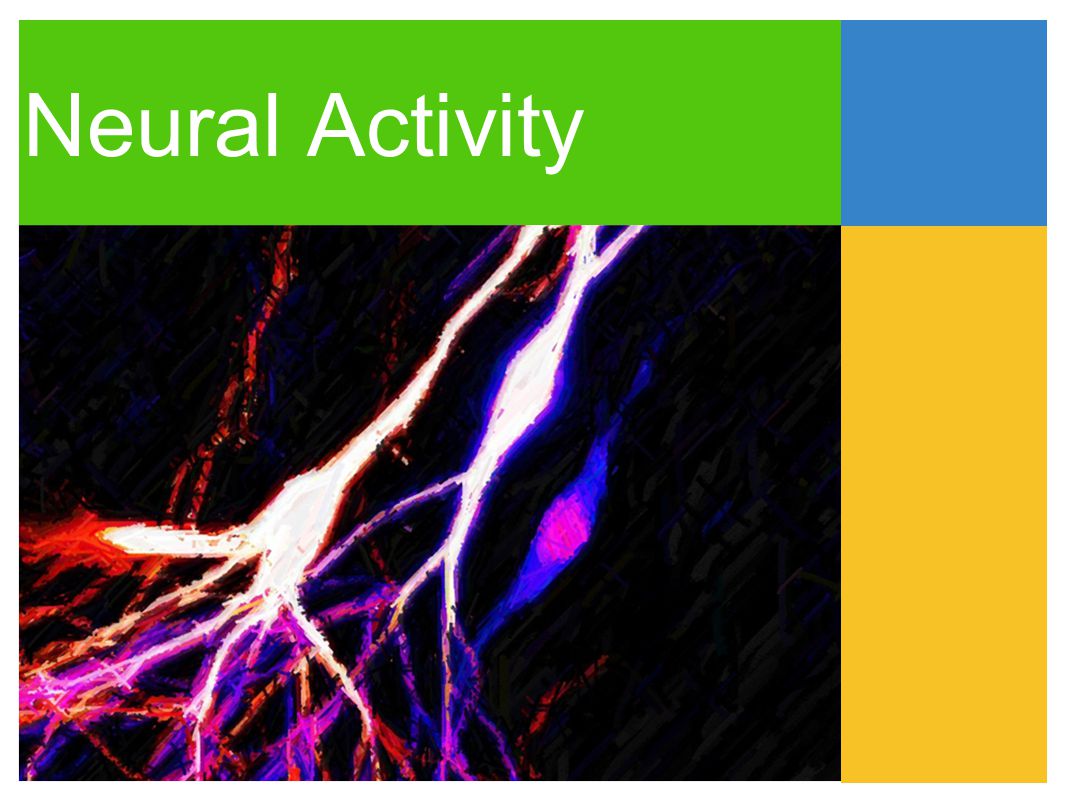 Neural Activity